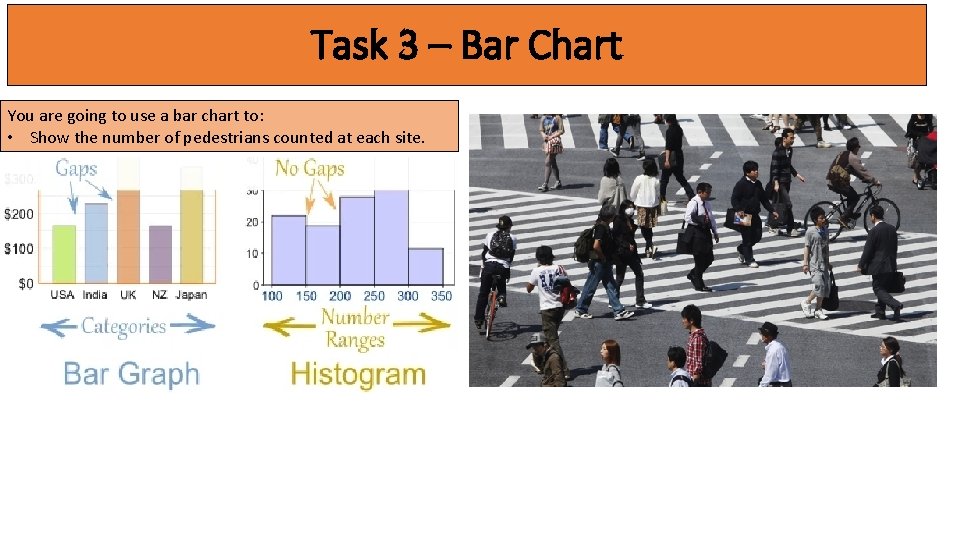 Task 3 – Bar Chart

You are going to use a bar chart to:
• Show the number of pedestrians counted at each site.

Gaps

$300
$200
$100
$0

USA India UK NZ Japan

Categories

Bar Graph

No Gaps

30
20
10
0

100 150 200 250 300 350

Number Ranges

Histogram